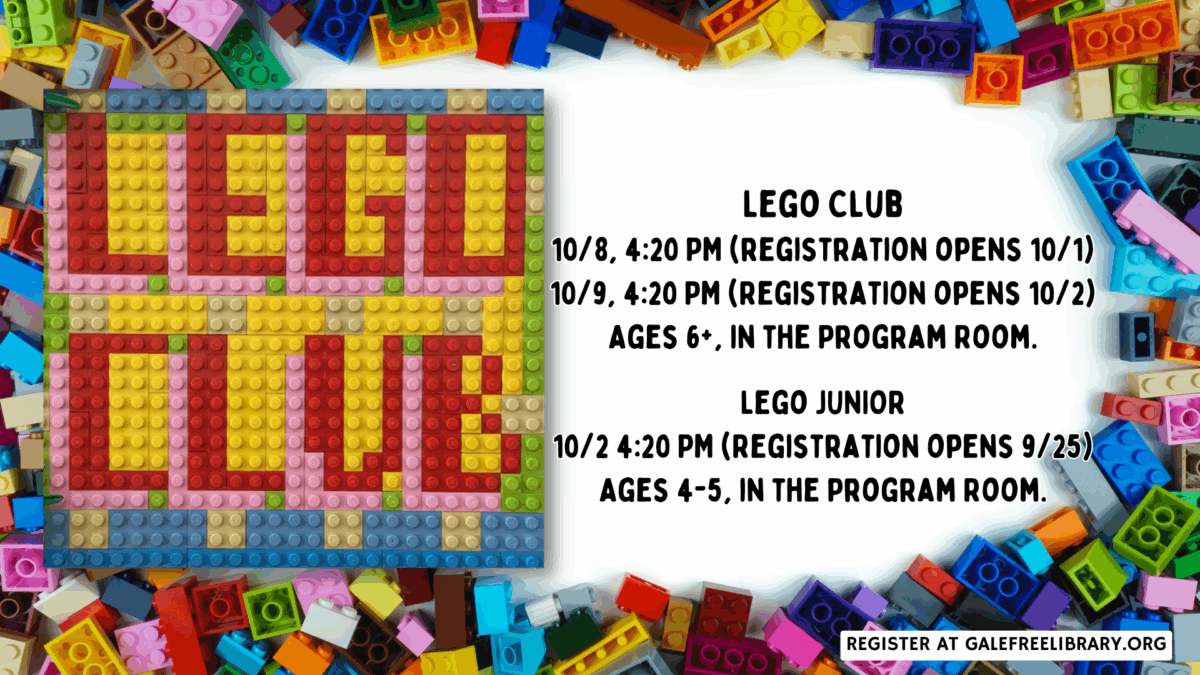 LEGO CLUB

LEGO CLUB
10/8, 4:20 PM (REGISTRATION OPENS 10/1)
10/9, 4:20 PM (REGISTRATION OPENS 10/2)
AGES 6+, IN THE PROGRAM ROOM.

LEGO JUNIOR
10/2 4:20 PM (REGISTRATION OPENS 9/25)
AGES 4-5, IN THE PROGRAM ROOM.

REGISTER AT GALEFREELIBRARY.ORG